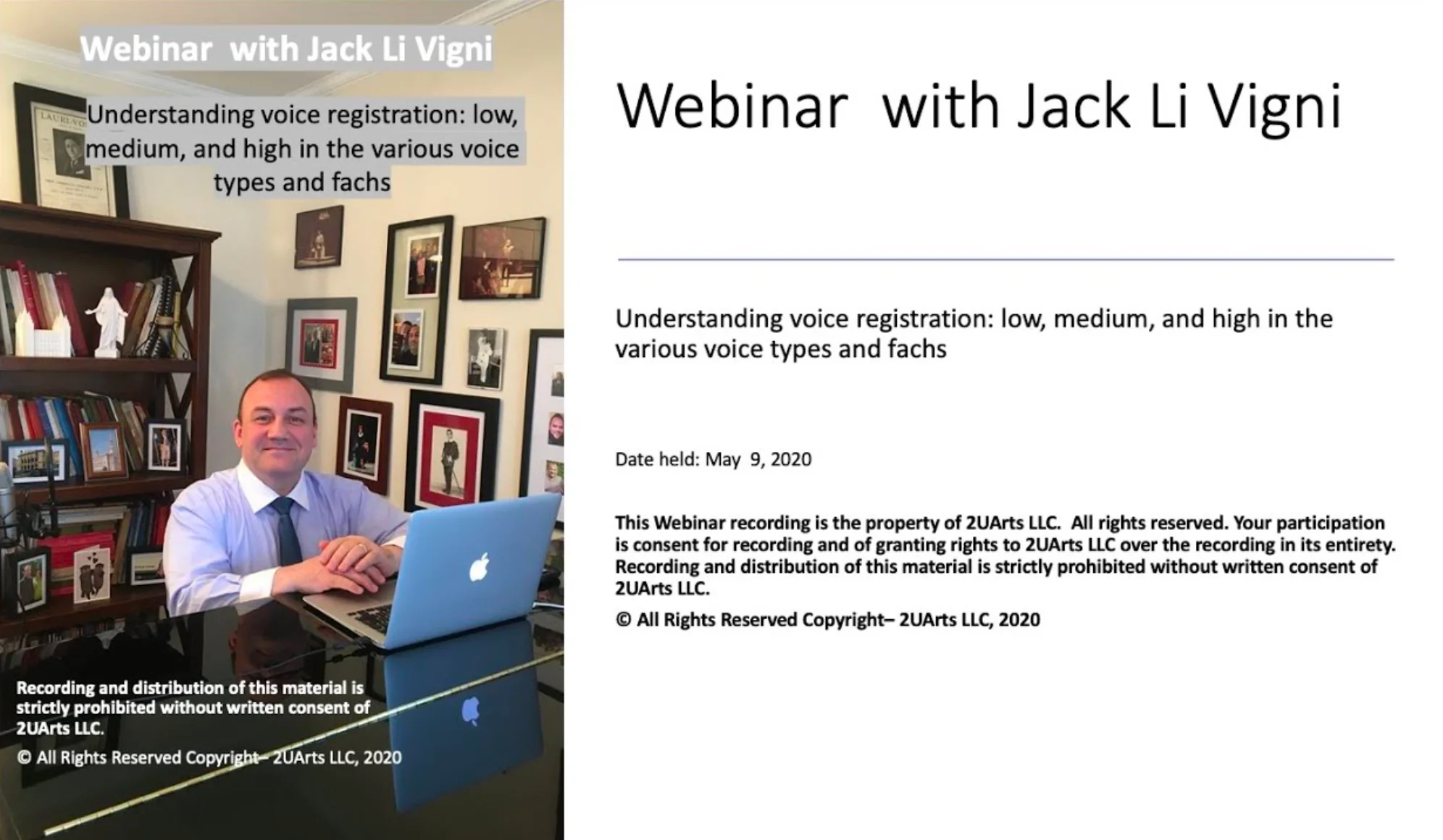 Webinar with Jack Li Vigni

Understanding voice registration: low, medium, and high in the various voice types and fachs

Recording and distribution of this material is strictly prohibited without written consent of 2UArts LLC.

© All Rights Reserved Copyright– 2UArts LLC, 2020

Webinar with Jack Li Vigni

Understanding voice registration: low, medium, and high in the various voice types and fachs

Date held: May 9, 2020

This Webinar recording is the property of 2UArts LLC. All rights reserved. Your participation is consent for recording and of granting rights to 2UArts LLC over the recording in its entirety. Recording and distribution of this material is strictly prohibited without written consent of 2UArts LLC.

© All Rights Reserved Copyright– 2UArts LLC, 2020